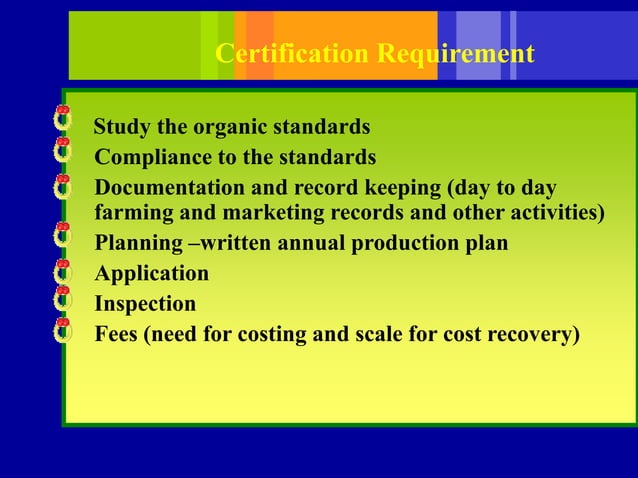 Certification Requirement

Study the organic standards
Compliance to the standards
Documentation and record keeping (day to day farming and marketing records and other activities)
Planning –written annual production plan
Application
Inspection
Fees (need for costing and scale for cost recovery)